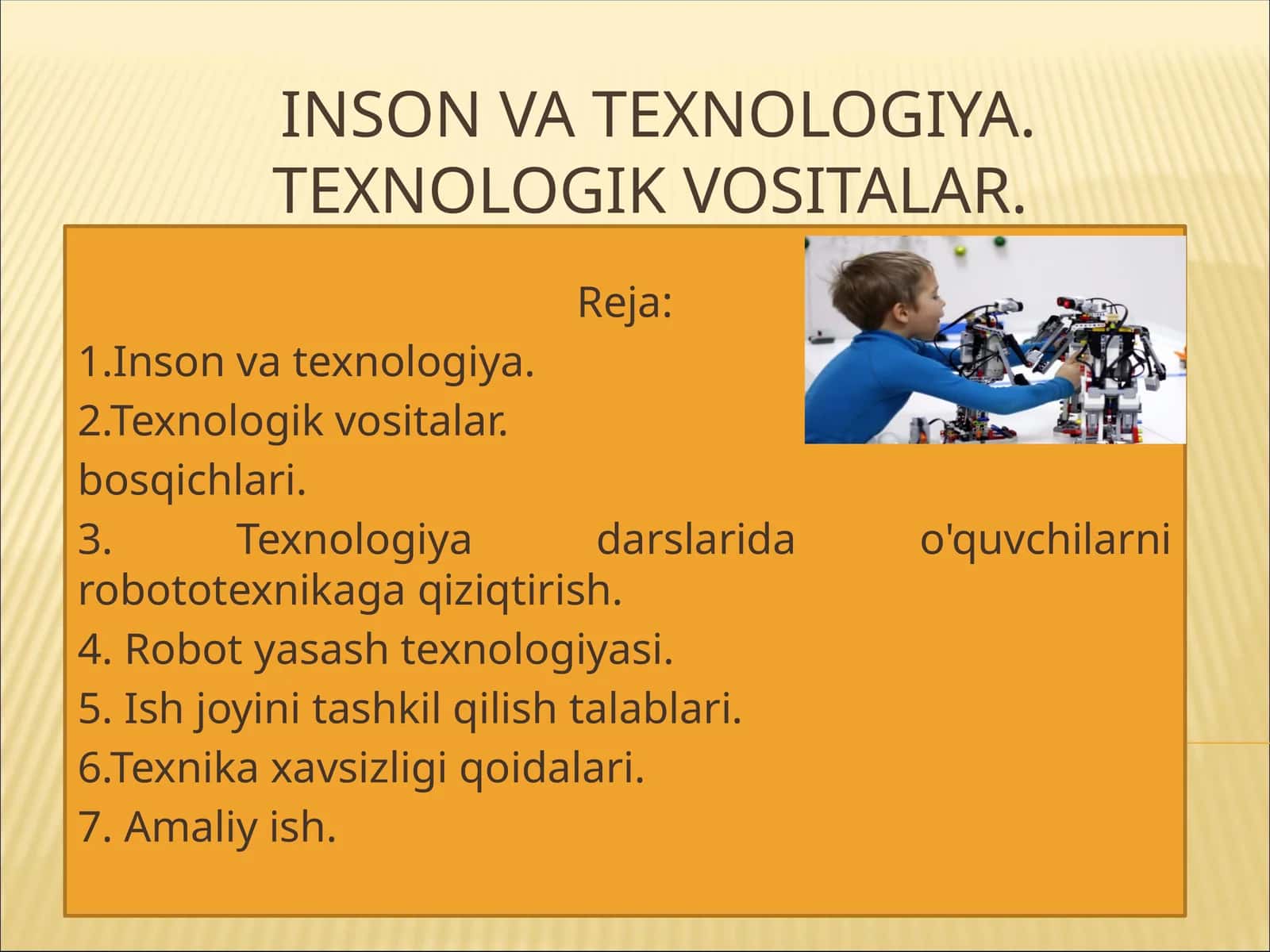 INSON VA TEXNOLOGIYA. TEXNOLOGIK VOSITALAR.

Reja:

1.Inson va texnologiya.

2.Texnologik vositalar.

bosqichlari.

3. Texnologiya darslarida o'quvchilarni robototexnikaga qiziqtirish.

4. Robot yasash texnologiyasi.

5. Ish joyini tashkil qilish talablari.

6.Texnika xavsizligi qoidalari.

7. Amaliy ish.